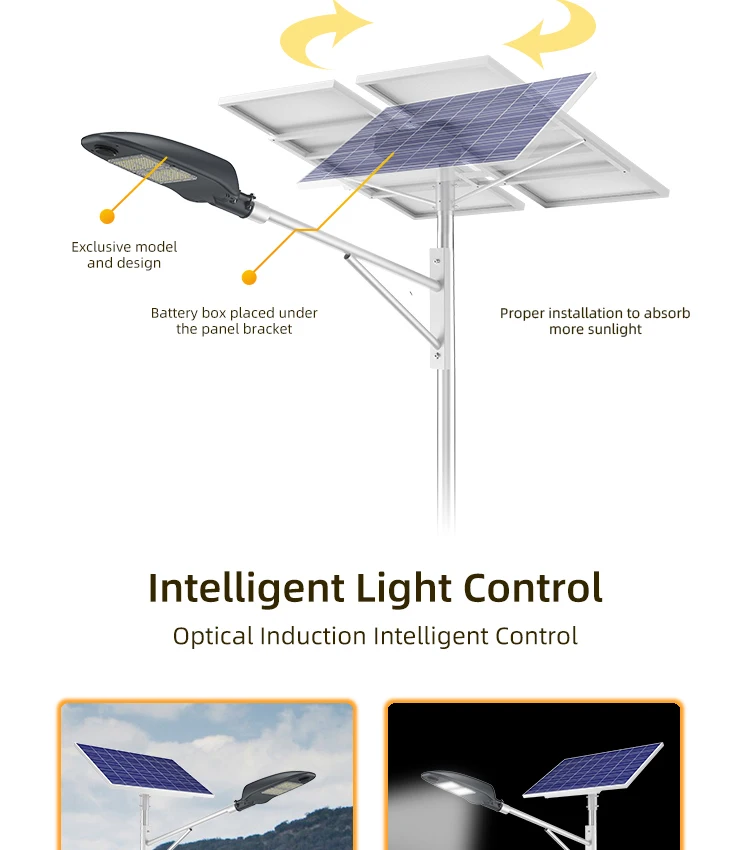 Exclusive model and design

Battery box placed under the panel bracket

Proper installation to absorb more sunlight

Intelligent Light Control

Optical Induction Intelligent Control